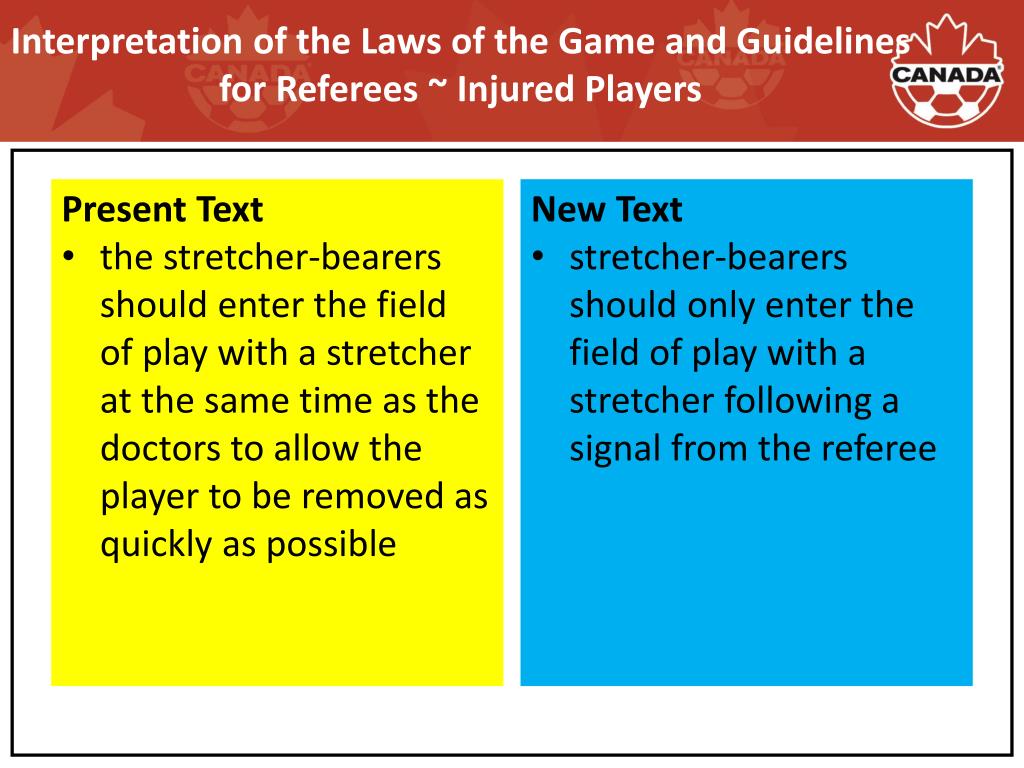 Interpretation of the Laws of the Game and Guidelines for Referees ~ Injured Players

CANADA

Present Text
• the stretcher-bearers should enter the field of play with a stretcher at the same time as the doctors to allow the player to be removed as quickly as possible

New Text
• stretcher-bearers should only enter the field of play with a stretcher following a signal from the referee